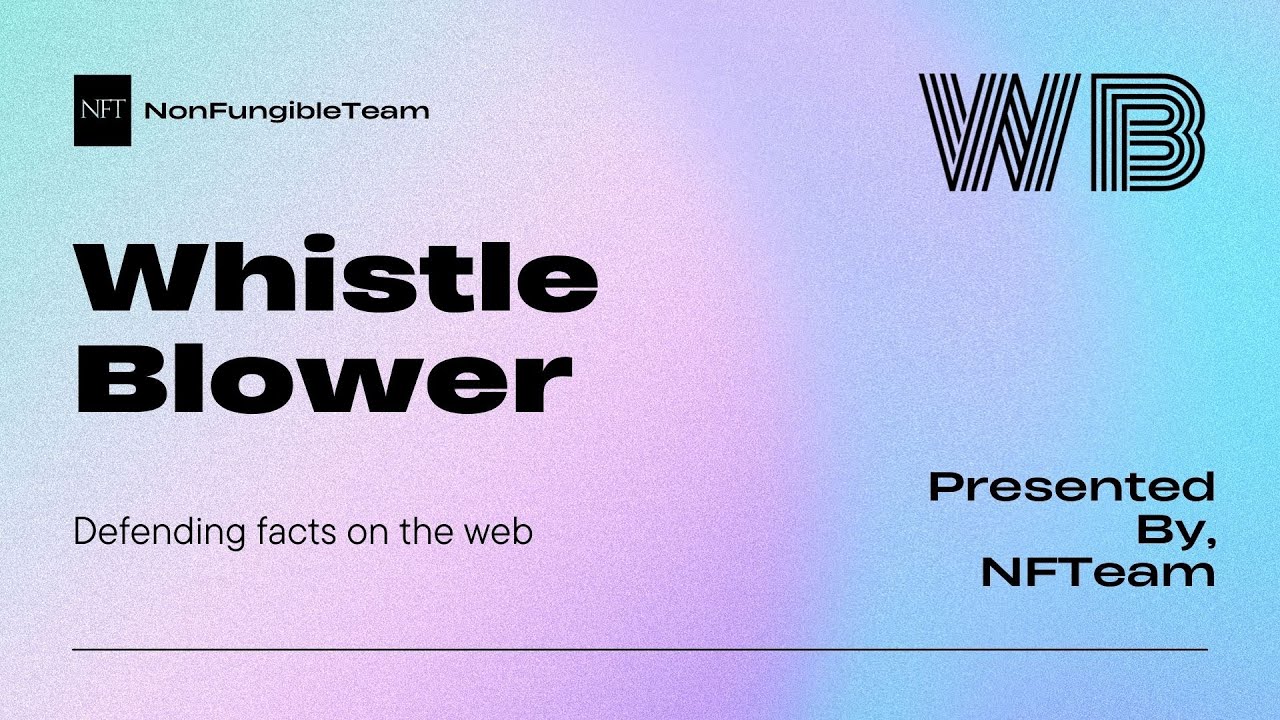 NFT NonFungibleTeam

WB

Whistle Blower

Defending facts on the web

Presented By, NFTeam